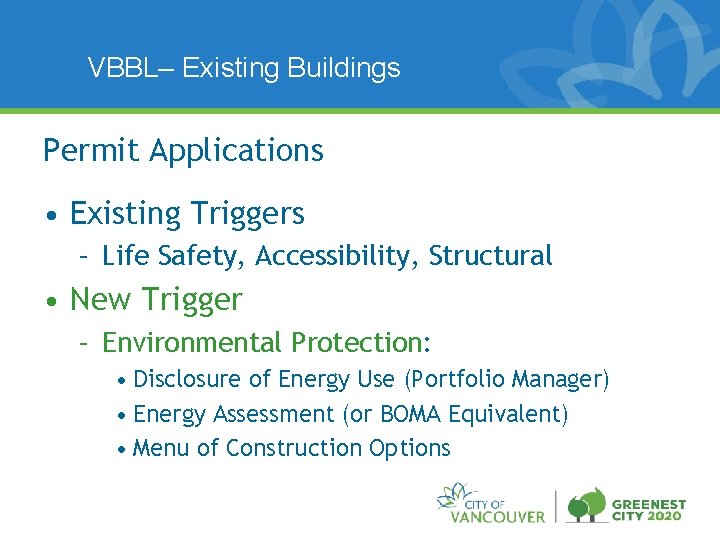 VBBL– Existing Buildings

Permit Applications

• Existing Triggers
– Life Safety, Accessibility, Structural
• New Trigger
– Environmental Protection:
• Disclosure of Energy Use (Portfolio Manager)
• Energy Assessment (or BOMA Equivalent)
• Menu of Construction Options

CITY OF VANCOUVER

GREENEST CITY 2020